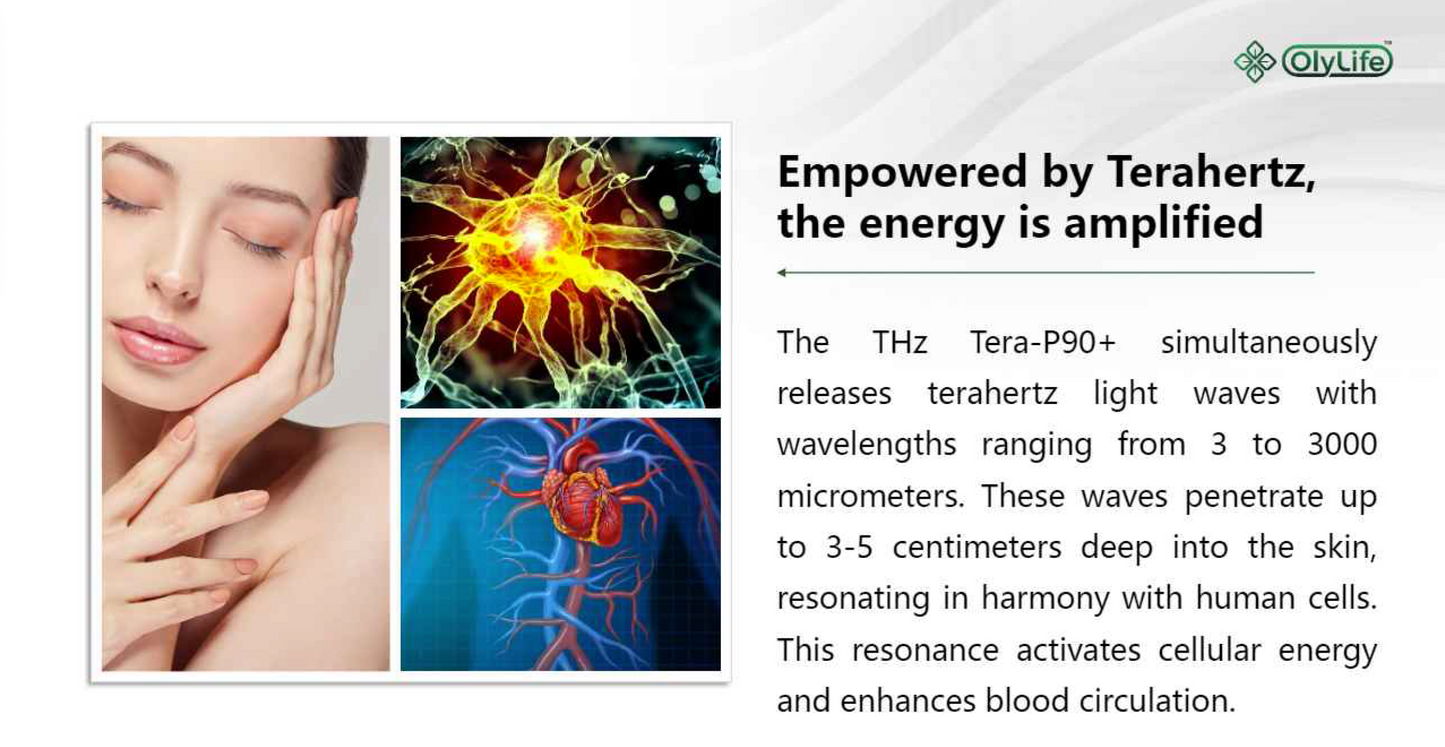 OlyLife™

Empowered by Terahertz, the energy is amplified

The THz Tera-P90+ simultaneously releases terahertz light waves with wavelengths ranging from 3 to 3000 micrometers. These waves penetrate up to 3-5 centimeters deep into the skin, resonating in harmony with human cells. This resonance activates cellular energy and enhances blood circulation.